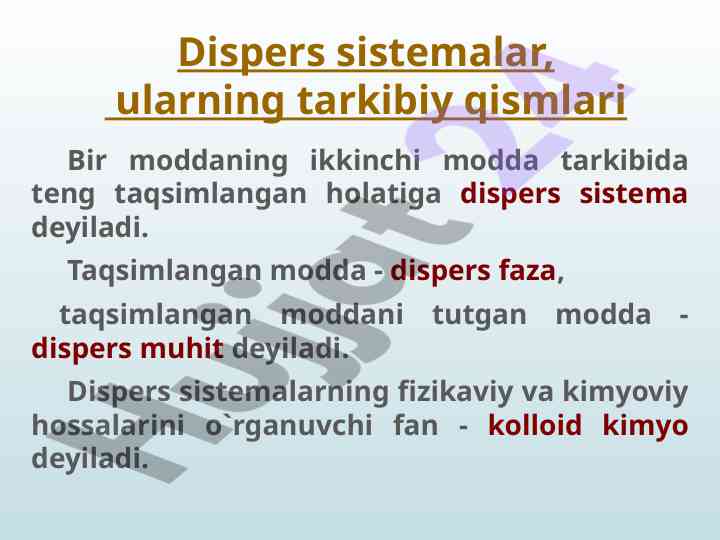 Dispers sistemalar, ularning tarkibiy qismlari

Bir moddaning ikkinchi modda tarkibida teng taqsimlangan holatiga dispers sistema deyiladi.

Taqsimlangan modda - dispers faza,

taqsimlangan moddani tutgan modda - dispers muhit deyiladi.

Dispers sistemalarning fizikaviy va kimyoviy hossalarini o`rganuvchi fan - kolloid kimyo deyiladi.

Hujjat24